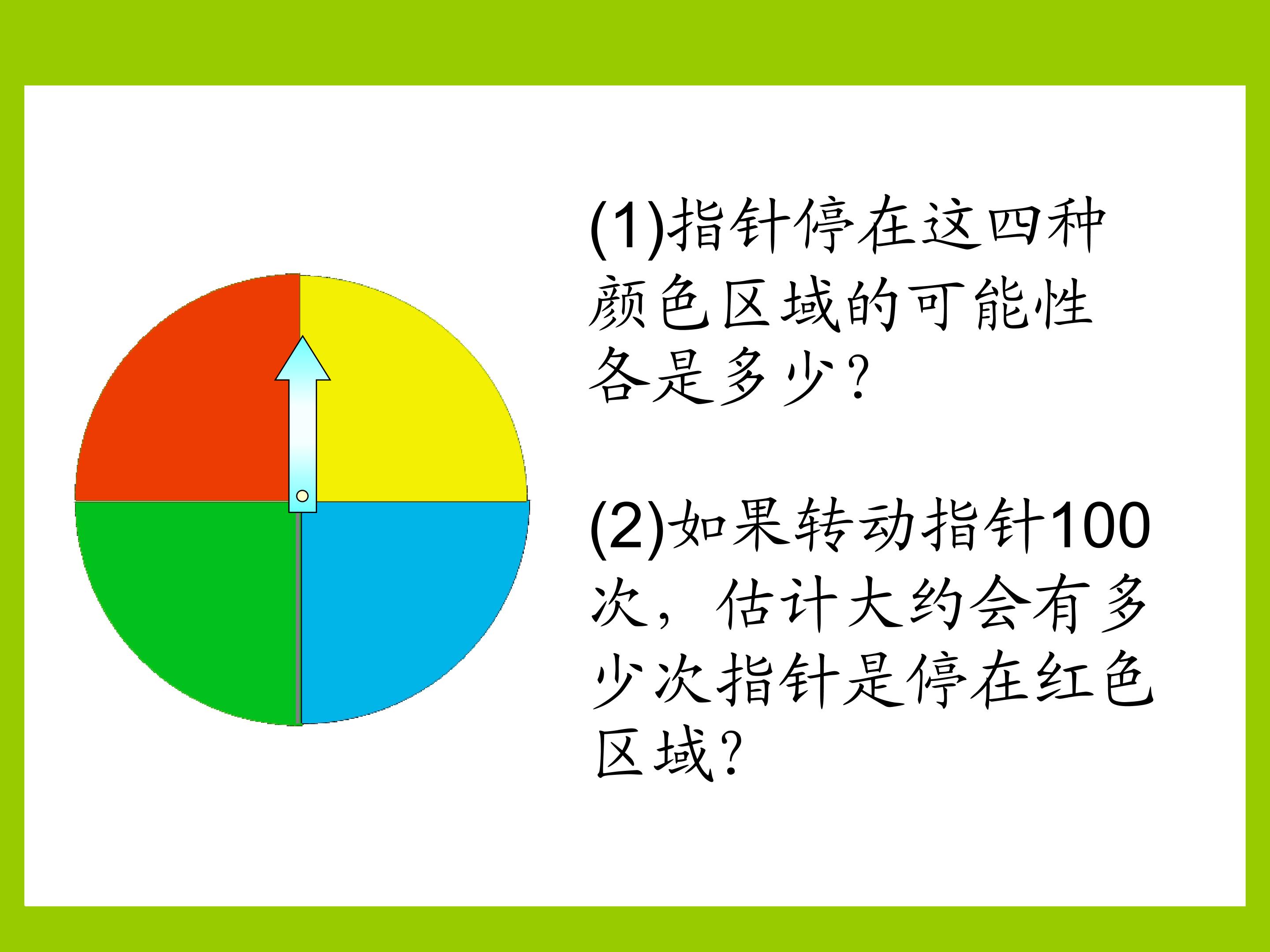 (1)指针停在这四种颜色区域的可能性各是多少？

(2)如果转动指针100次，估计大约会有多少次指针是停在红色区域？